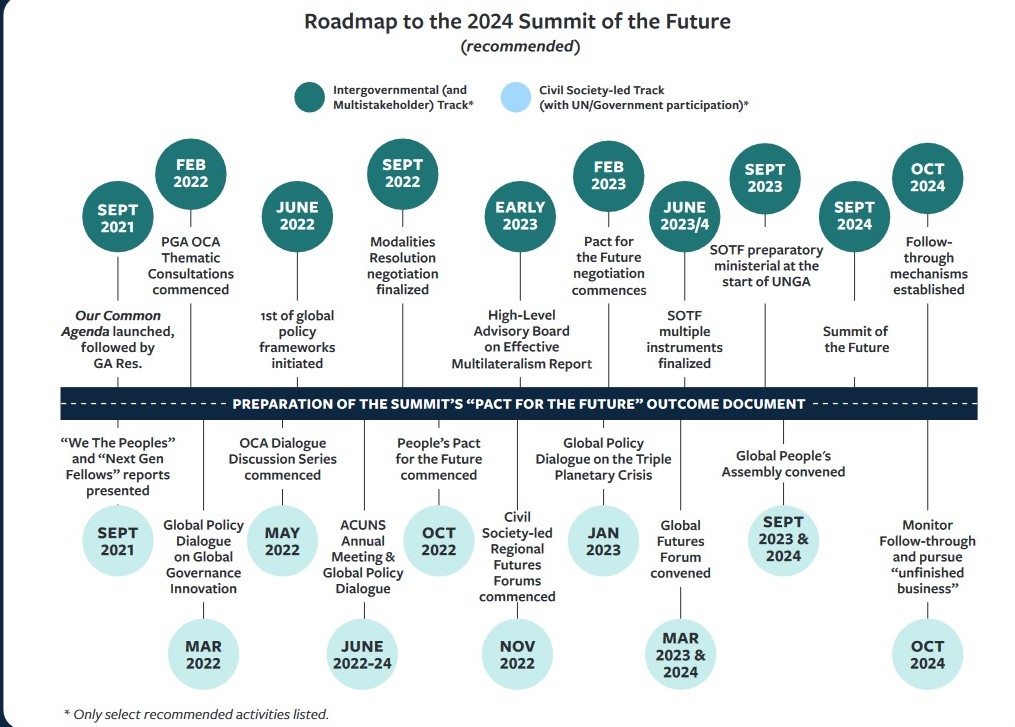 Roadmap to the 2024 Summit of the Future
(recommended)

Intergovernmental (and Multistakeholder) Track*

Civil Society-led Track (with UN/Government participation)*

SEPT 2021
Our Common Agenda launched, followed by GA Res.

FEB 2022
PGA OCA Thematic Consultations commenced

JUNE 2022
1st of global policy frameworks initiated

SEPT 2022
Modalities Resolution negotiation finalized

EARLY 2023
High-Level Advisory Board on Effective Multilateralism Report

FEB 2023
Pact for the Future negotiation commences

JUNE 2023/4
SOTF multiple instruments finalized

SEPT 2023
SOTF preparatory ministerial at the start of UNGA

SEPT 2024
Summit of the Future

OCT 2024
Follow-through mechanisms established

PREPARATION OF THE SUMMIT'S "PACT FOR THE FUTURE" OUTCOME DOCUMENT

"We The Peoples" and "Next Gen Fellows" reports presented
SEPT 2021

Global Policy Dialogue on Global Governance Innovation
MAR 2022

OCA Dialogue Discussion Series commenced
MAY 2022

ACUNS Annual Meeting & Global Policy Dialogue
JUNE 2022-24

People's Pact for the Future commenced
OCT 2022

Civil Society-led Regional Futures Forums commenced
NOV 2022

Global Policy Dialogue on the Triple Planetary Crisis
JAN 2023

Global Futures Forum convened
MAR 2023 & 2024

Global People's Assembly convened
SEPT 2023 & 2024

Monitor Follow-through and pursue "unfinished business"
OCT 2024

* Only select recommended activities listed.